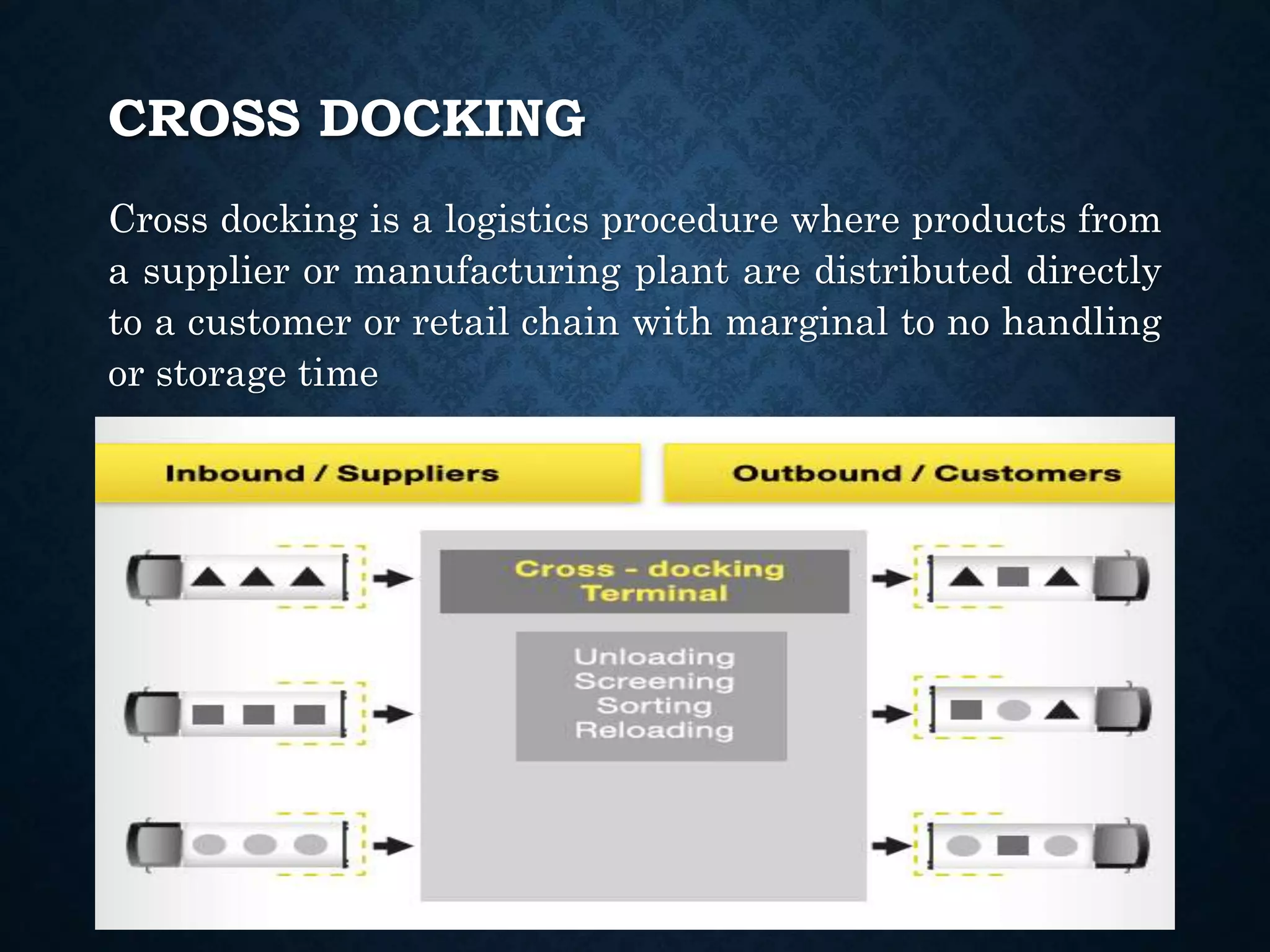 CROSS DOCKING

Cross docking is a logistics procedure where products from a supplier or manufacturing plant are distributed directly to a customer or retail chain with marginal to no handling or storage time

Inbound / Suppliers

Outbound / Customers

Cross - docking Terminal

Unloading
Screening
Sorting
Reloading